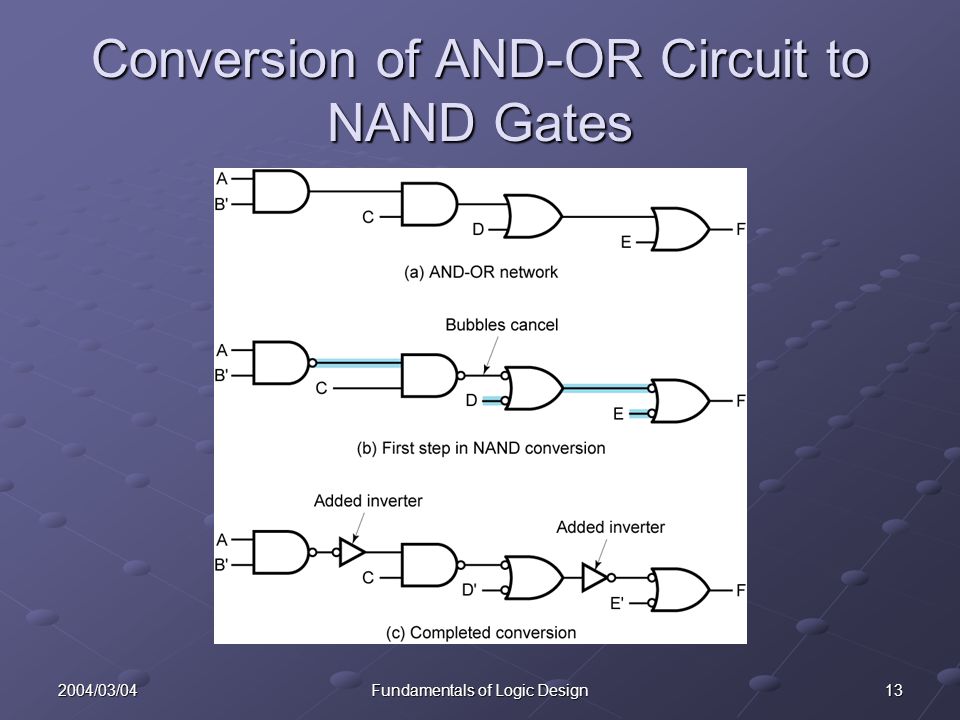 Conversion of AND-OR Circuit to NAND Gates

A
B'
C
D
E
F
(a) AND-OR network

Bubbles cancel
A
B'
C
D
E
F
(b) First step in NAND conversion

Added inverter
Added inverter
A
B'
C
D'
E'
F
(c) Completed conversion

2004/03/04
Fundamentals of Logic Design
13